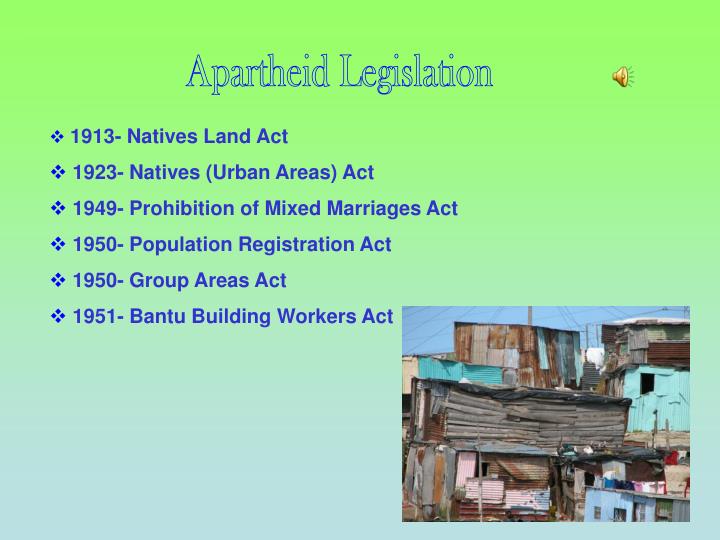 Apartheid Legislation

❖ 1913- Natives Land Act

❖ 1923- Natives (Urban Areas) Act

❖ 1949- Prohibition of Mixed Marriages Act

❖ 1950- Population Registration Act

❖ 1950- Group Areas Act

❖ 1951- Bantu Building Workers Act